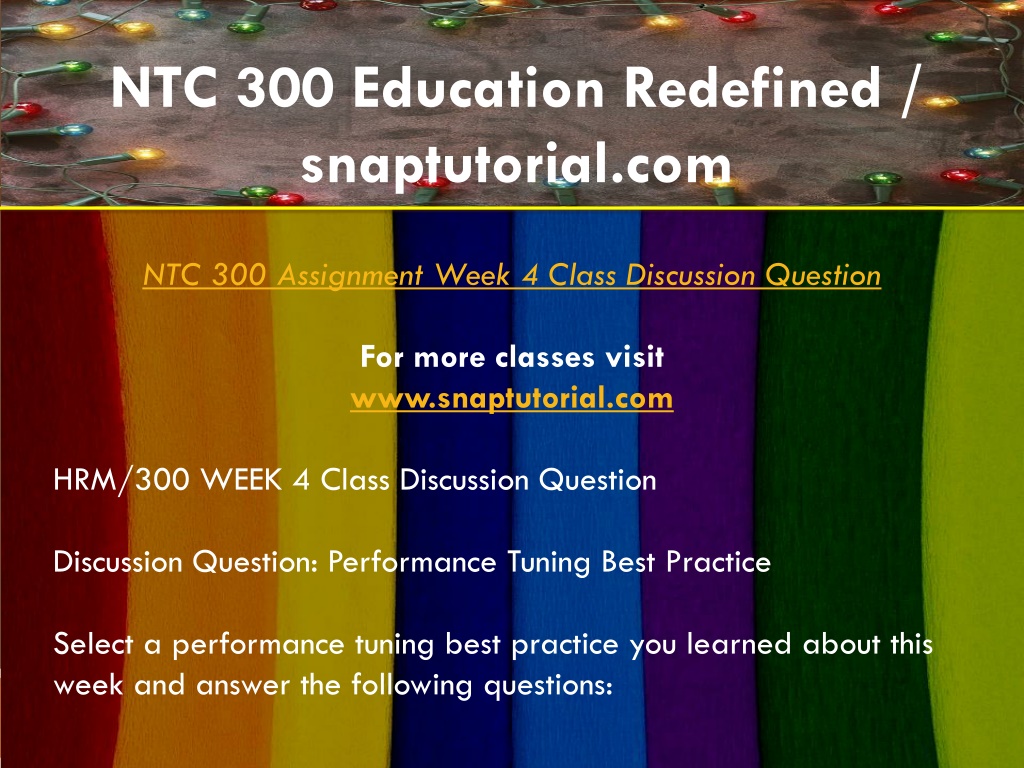 NTC 300 Education Redefined / snaptutorial.com

NTC 300 Assignment Week 4 Class Discussion Question

For more classes visit
www.snaptutorial.com

HRM/300 WEEK 4 Class Discussion Question

Discussion Question: Performance Tuning Best Practice

Select a performance tuning best practice you learned about this week and answer the following questions: